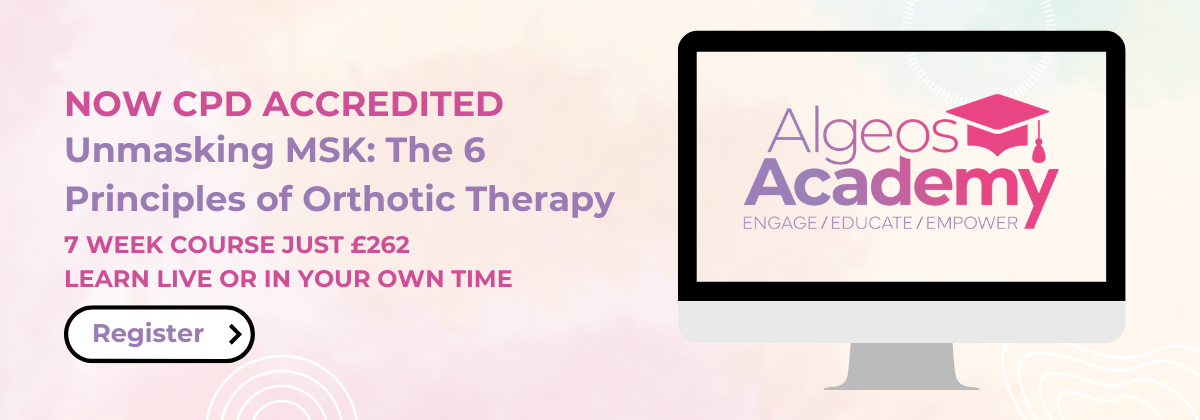 NOW CPD ACCREDITED
Unmasking MSK: The 6 Principles of Orthotic Therapy
7 WEEK COURSE JUST £262
LEARN LIVE OR IN YOUR OWN TIME

Register

Algeos Academy
ENGAGE / EDUCATE / EMPOWER